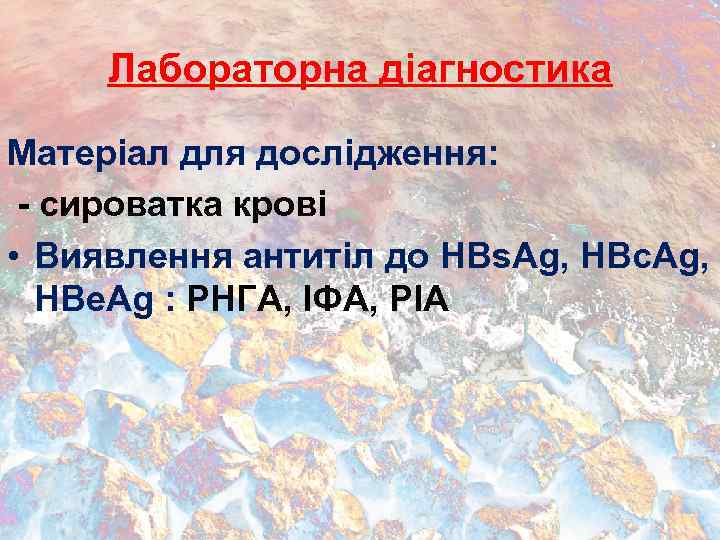 Лабораторна діагностика

Матеріал для дослідження:

- сироватка крові

• Виявлення антитіл до HBsAg, HBcAg, HBeAg : РНГА, ІФА, РІА